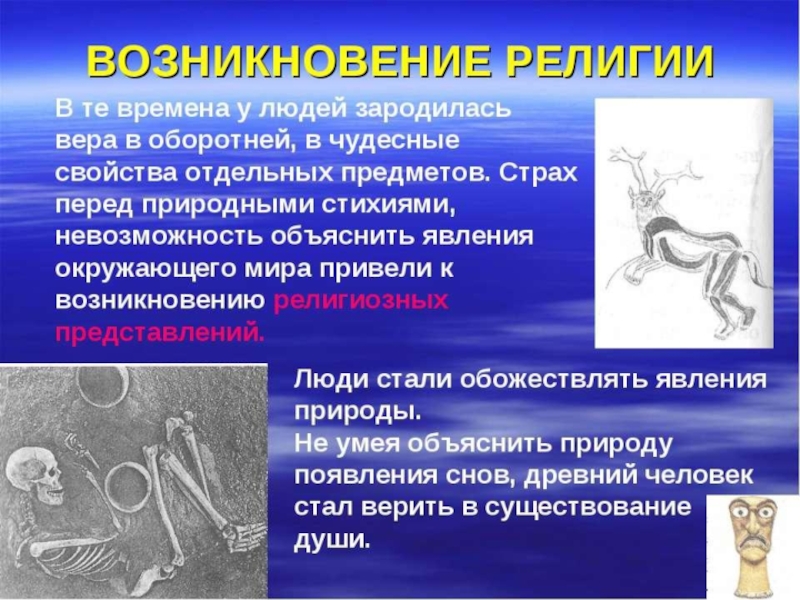 ВОЗНИКНОВЕНИЕ РЕЛИГИИ

В те времена у людей зародилась вера в оборотней, в чудесные свойства отдельных предметов. Страх перед природными стихиями, невозможность объяснить явления окружающего мира привели к возникновению религиозных представлений.

Люди стали обожествлять явления природы.
Не умея объяснить природу появления снов, древний человек стал верить в существование души.